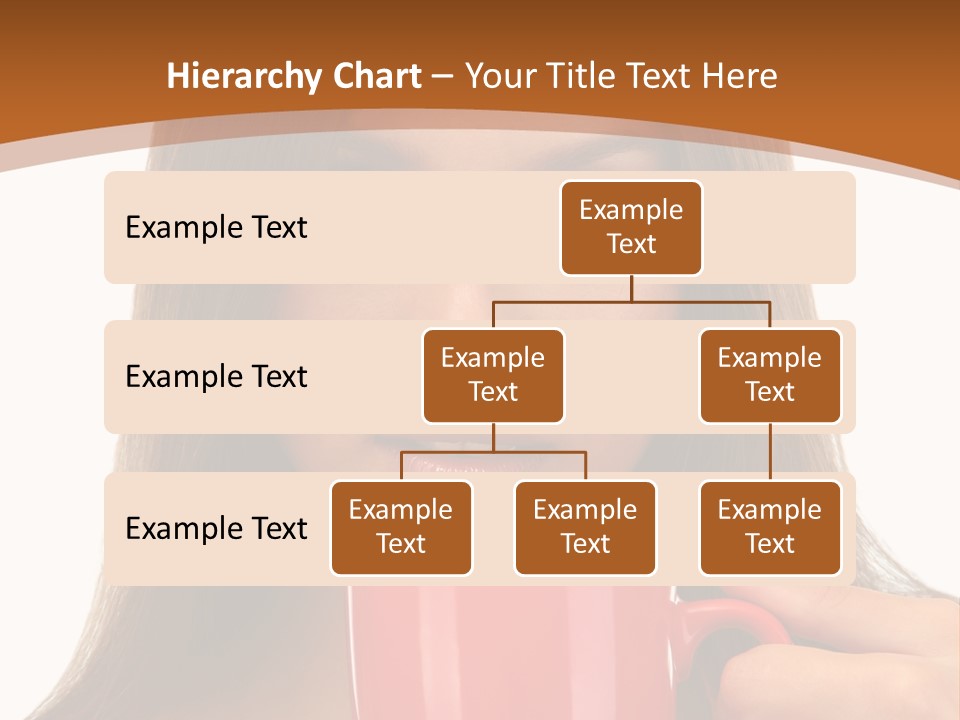 Hierarchy Chart – Your Title Text Here

Example Text

Example Text

Example Text

Example Text

Example Text

Example Text

Example Text

Example Text

Example Text